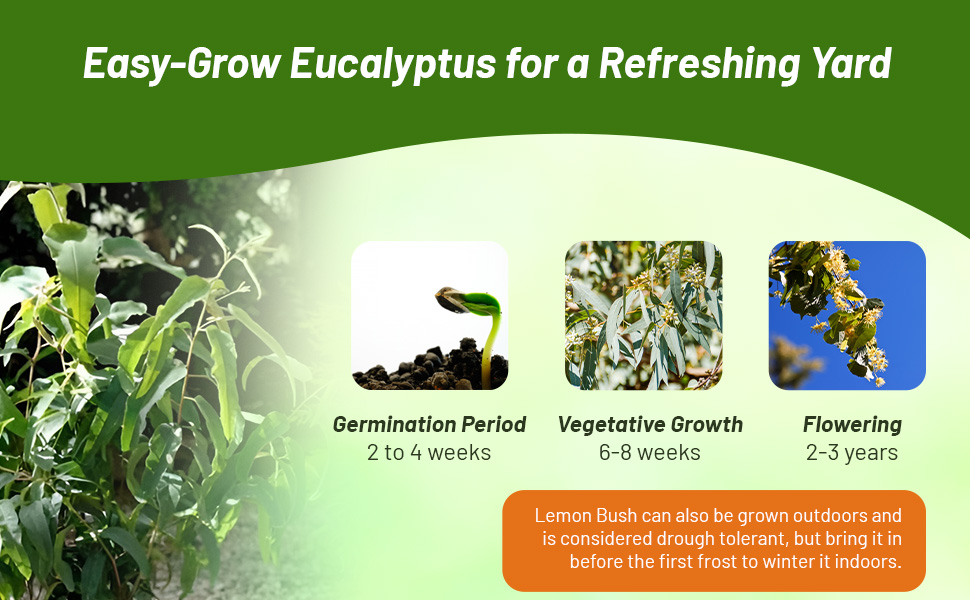 Easy-Grow Eucalyptus for a Refreshing Yard

Germination Period
2 to 4 weeks

Vegetative Growth
6-8 weeks

Flowering
2-3 years

Lemon Bush can also be grown outdoors and is considered drough tolerant, but bring it in before the first frost to winter it indoors.